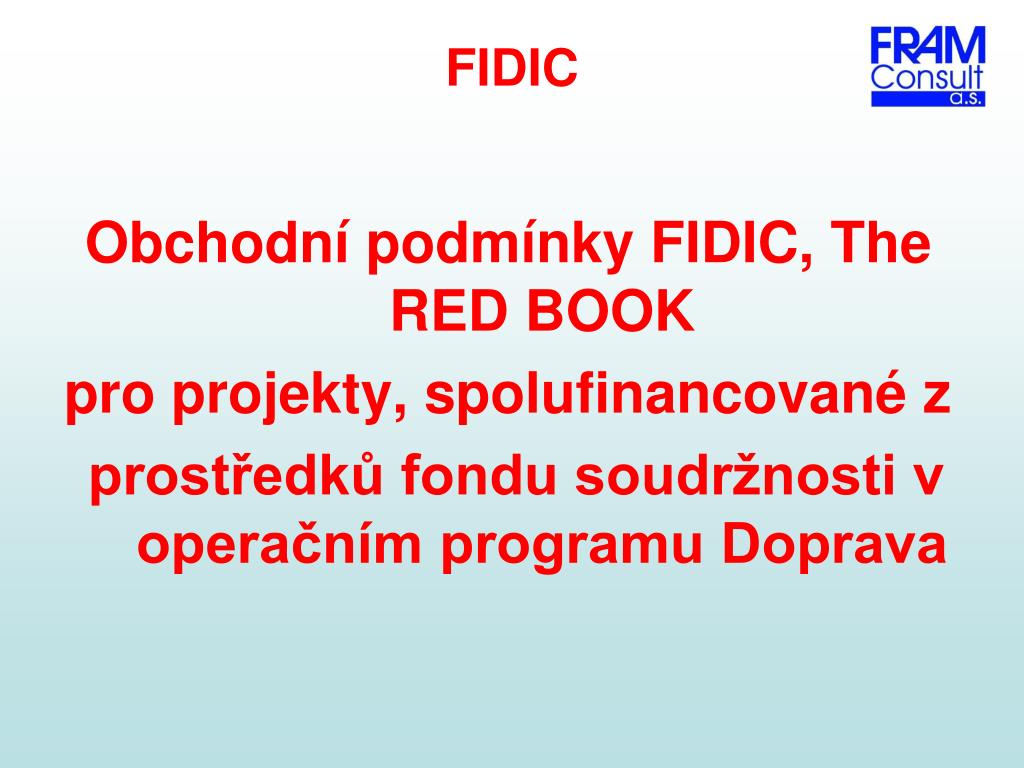 FIDIC

FRAM Consult a.s.

Obchodní podmínky FIDIC, The RED BOOK

pro projekty, spolufinancované z

prostředků fondu soudržnosti v operačním programu Doprava